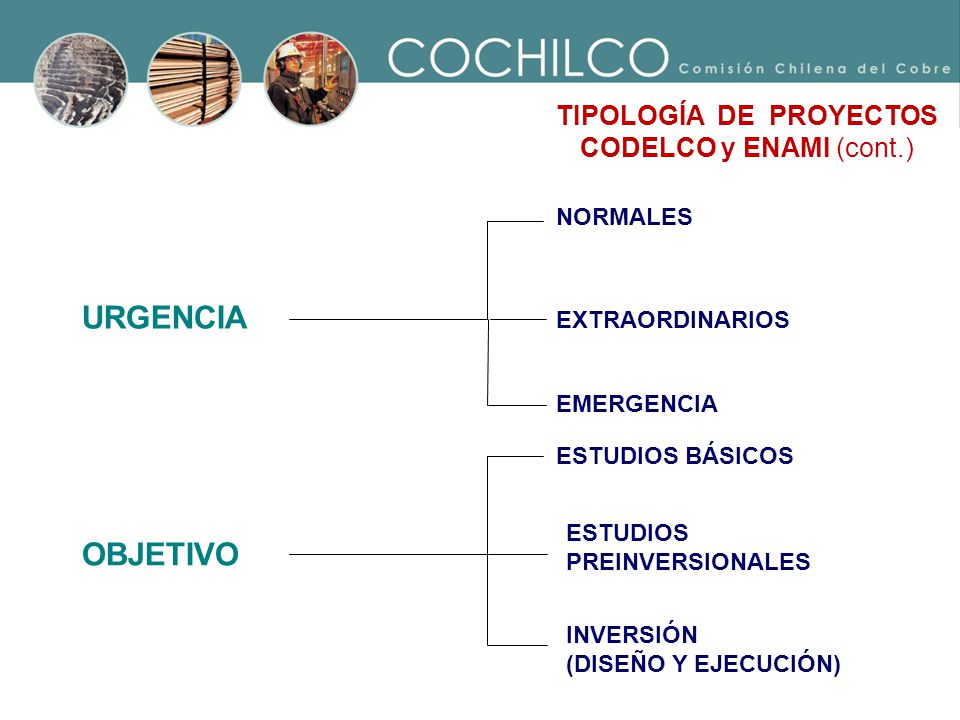 COCHILCO Comisión Chilena del Cobre

TIPOLOGÍA DE PROYECTOS CODELCO y ENAMI (cont.)

URGENCIA

NORMALES

EXTRAORDINARIOS

EMERGENCIA

OBJETIVO

ESTUDIOS BÁSICOS

ESTUDIOS PREINVERSIONALES

INVERSIÓN (DISEÑO Y EJECUCIÓN)